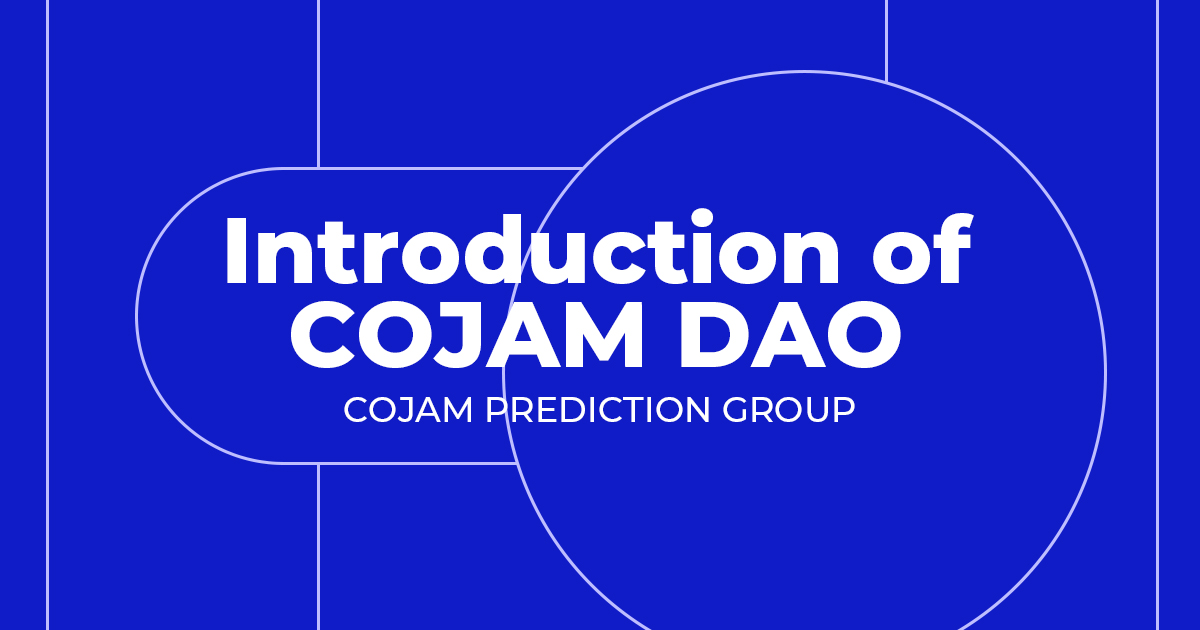 Introduction of COJAM DAO

COJAM PREDICTION GROUP